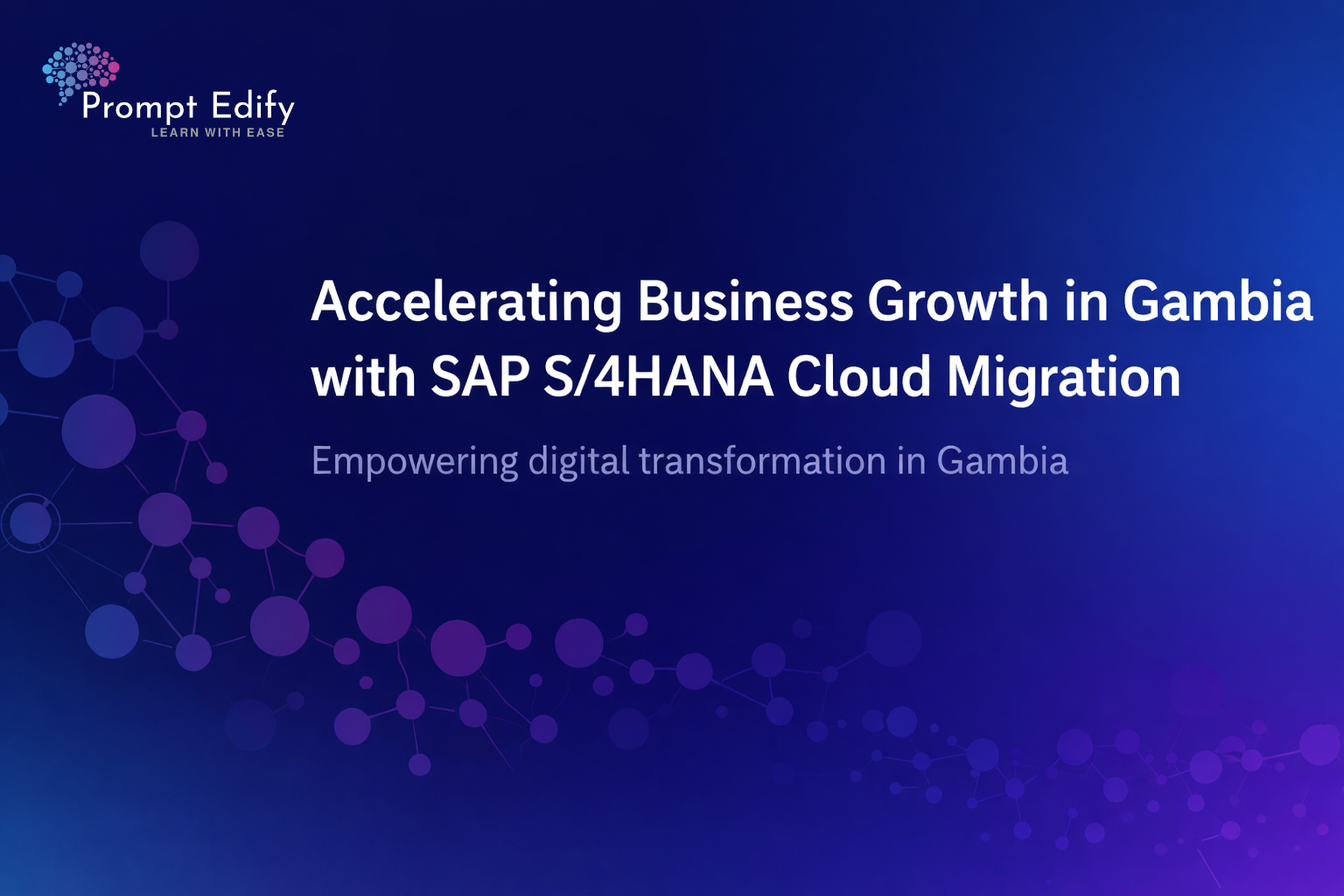 Prompt Edify
LEARN WITH EASE

Accelerating Business Growth in Gambia with SAP S/4HANA Cloud Migration

Empowering digital transformation in Gambia